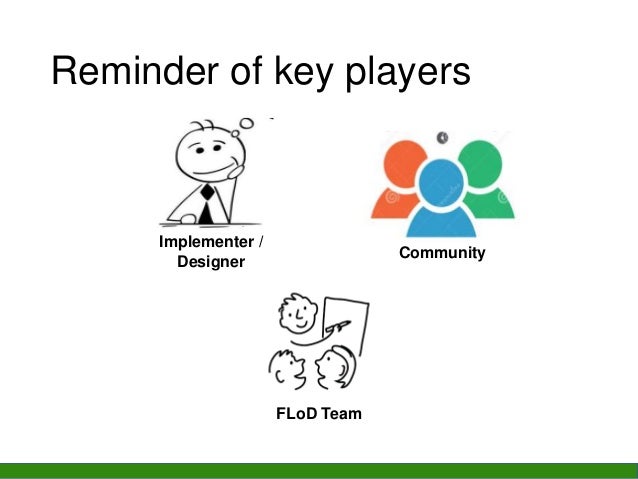 Reminder of key players

Implementer / Designer

Community

FLoD Team